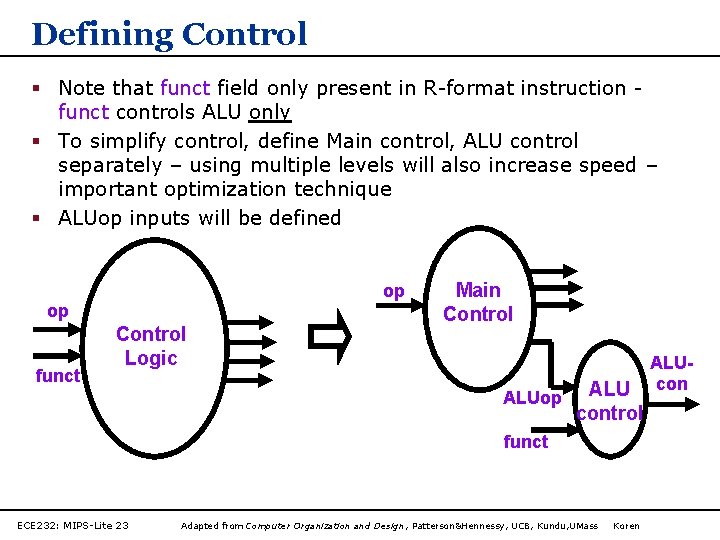 Defining Control

▪ Note that funct field only present in R-format instruction - funct controls ALU only

▪ To simplify control, define Main control, ALU control separately – using multiple levels will also increase speed – important optimization technique

▪ ALUop inputs will be defined

op

funct

Control Logic

op

Main Control

ALUop

funct

ALU control

ALU-con

ECE232: MIPS-Lite 23

Adapted from Computer Organization and Design, Patterson&Hennessy, UCB, Kundu,UMass Koren